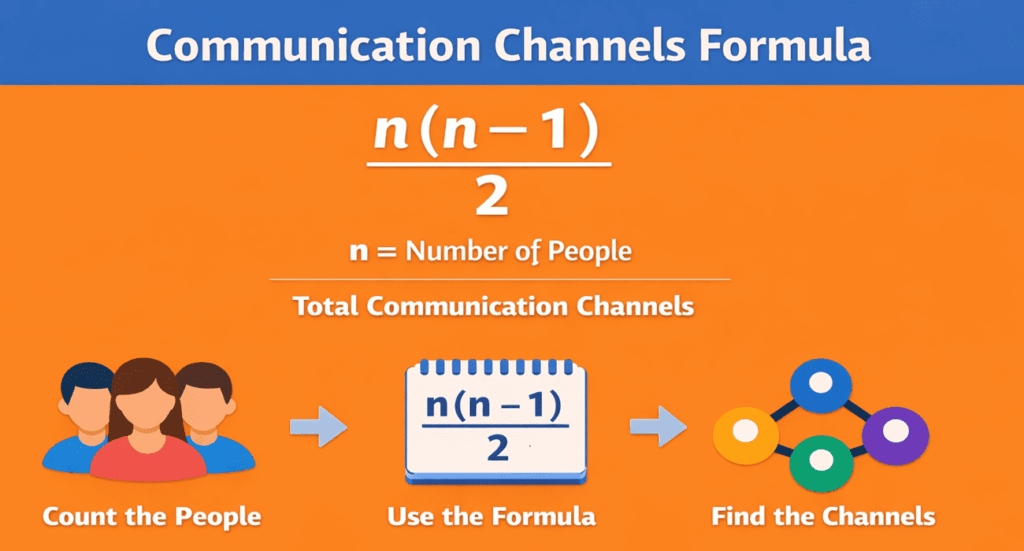 Communication Channels Formula

$\frac{n(n-1)}{2}$

n = Number of People

Total Communication Channels

$\frac{n(n-1)}{2}$

Count the People

Use the Formula

Find the Channels